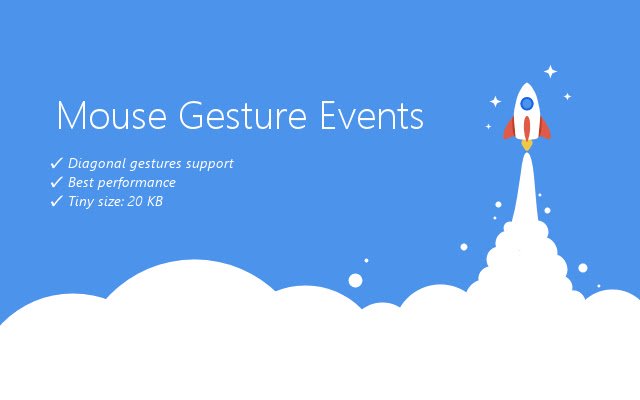 Mouse Gesture Events

✓ Diagonal gestures support
✓ Best performance
✓ Tiny size: 20 KB